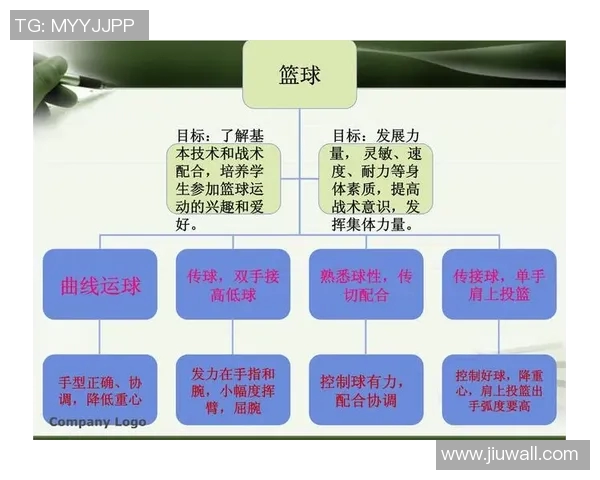 TG: MYYJJPP

篮球

目标：了解基本技术和战术配合，培养学生参加篮球运动的兴趣和爱好。

目标：发展力量，灵敏、速度、耐力等身体素质，提高战术意识，发挥集体力量。

曲线运球

传球，双手接高低球

熟悉球性，传切配合

传接球，单手肩上投篮

手型正确、协调，降低重心

发力在手指和腕，小幅度挥臂，屈腕

控制球有力，配合协调

控制好球，降重心，肩上投篮出手弧度要高

Company Logo

www.jiuwall.com